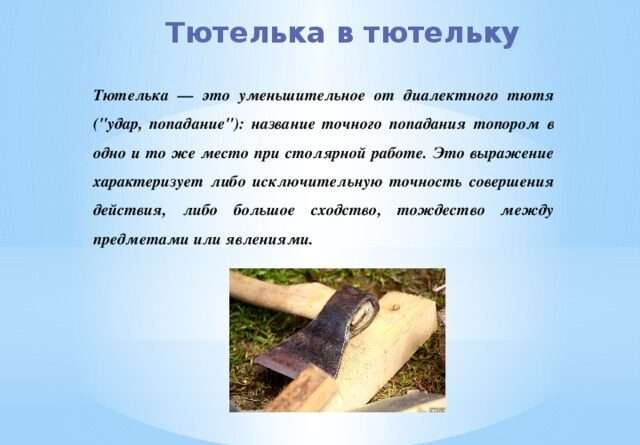 Тютелька в тютельку

Тютелька — это уменьшительное от диалектного тютя ("удар, попадание"): название точного попадания топором в одно и то же место при столярной работе. Это выражение характеризует либо исключительную точность совершения действия, либо большое сходство, тождество между предметами или явлениями.